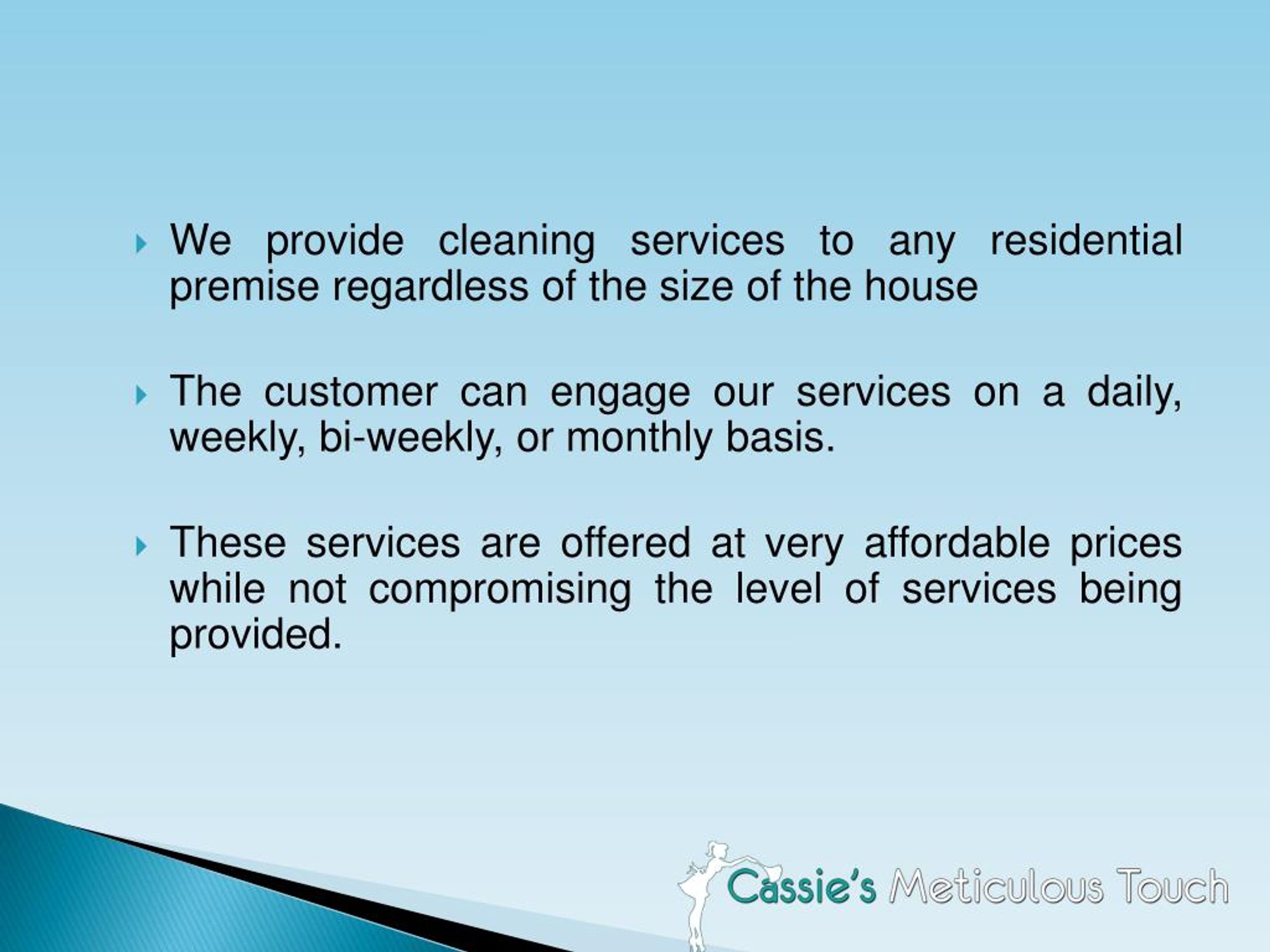 We provide cleaning services to any residential premise regardless of the size of the house

The customer can engage our services on a daily, weekly, bi-weekly, or monthly basis.

These services are offered at very affordable prices while not compromising the level of services being provided.

Cassie's Meticulous Touch